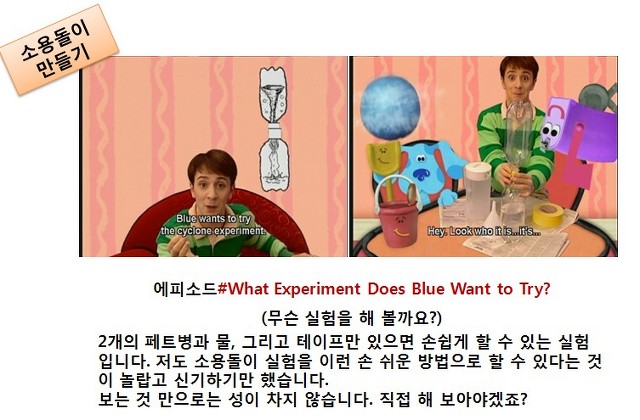 소용돌이 만들기

Blue wants to try the cyclone experiment.

Hey. Look who it is...it's...

에피소드#What Experiment Does Blue Want to Try?

(무슨 실험을 해 볼까요?)

2개의 페트병과 물, 그리고 테이프만 있으면 손쉽게 할 수 있는 실험입니다. 저도 소용돌이 실험을 이런 손 쉬운 방법으로 할 수 있다는 것이 놀랍고 신기하기만 했습니다.
보는 것 만으로는 성이 차지 않습니다. 직접 해 보아야겠죠?